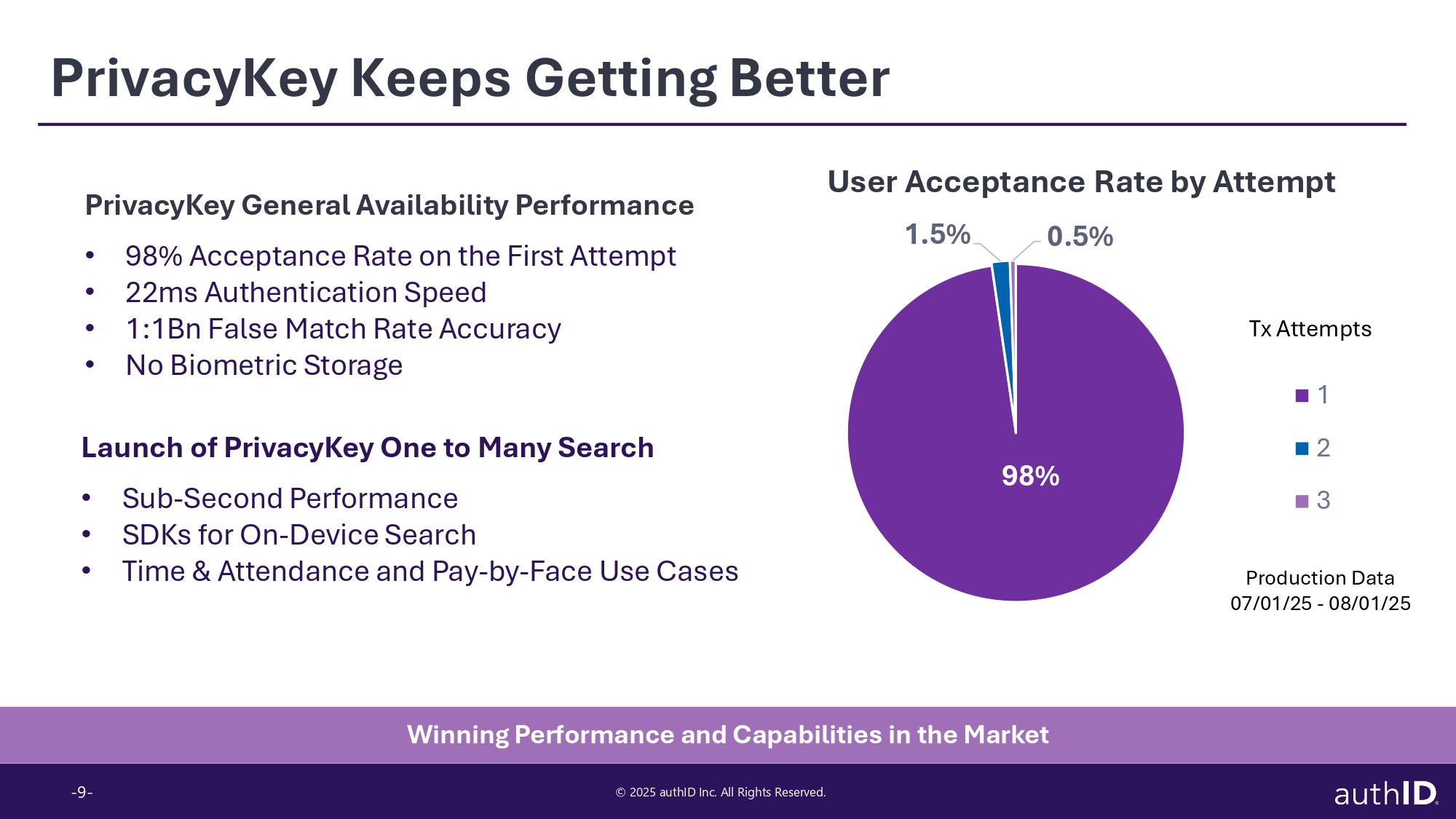 PrivacyKey Keeps Getting Better

PrivacyKey General Availability Performance

• 98% Acceptance Rate on the First Attempt
• 22ms Authentication Speed
• 1:1Bn False Match Rate Accuracy
• No Biometric Storage

Launch of PrivacyKey One to Many Search

• Sub-Second Performance
• SDKs for On-Device Search
• Time & Attendance and Pay-by-Face Use Cases

User Acceptance Rate by Attempt

1.5%
0.5%
98%

Tx Attempts
1
2
3

Production Data
07/01/25 - 08/01/25

Winning Performance and Capabilities in the Market

-9-
© 2025 authID Inc. All Rights Reserved.
authID